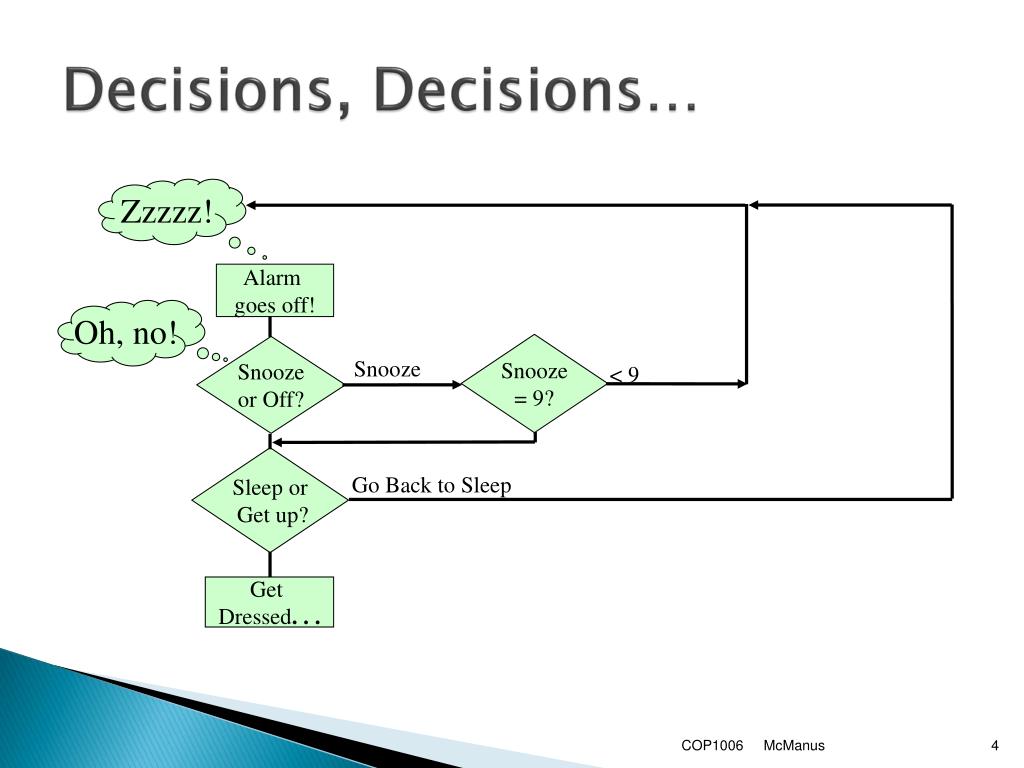 Decisions, Decisions…

Zzzzz!

Alarm goes off!

Oh, no!

Snooze or Off?

Snooze

Snooze = 9?

< 9

Sleep or Get up?

Go Back to Sleep

Get Dressed…

COP1006 McManus

4